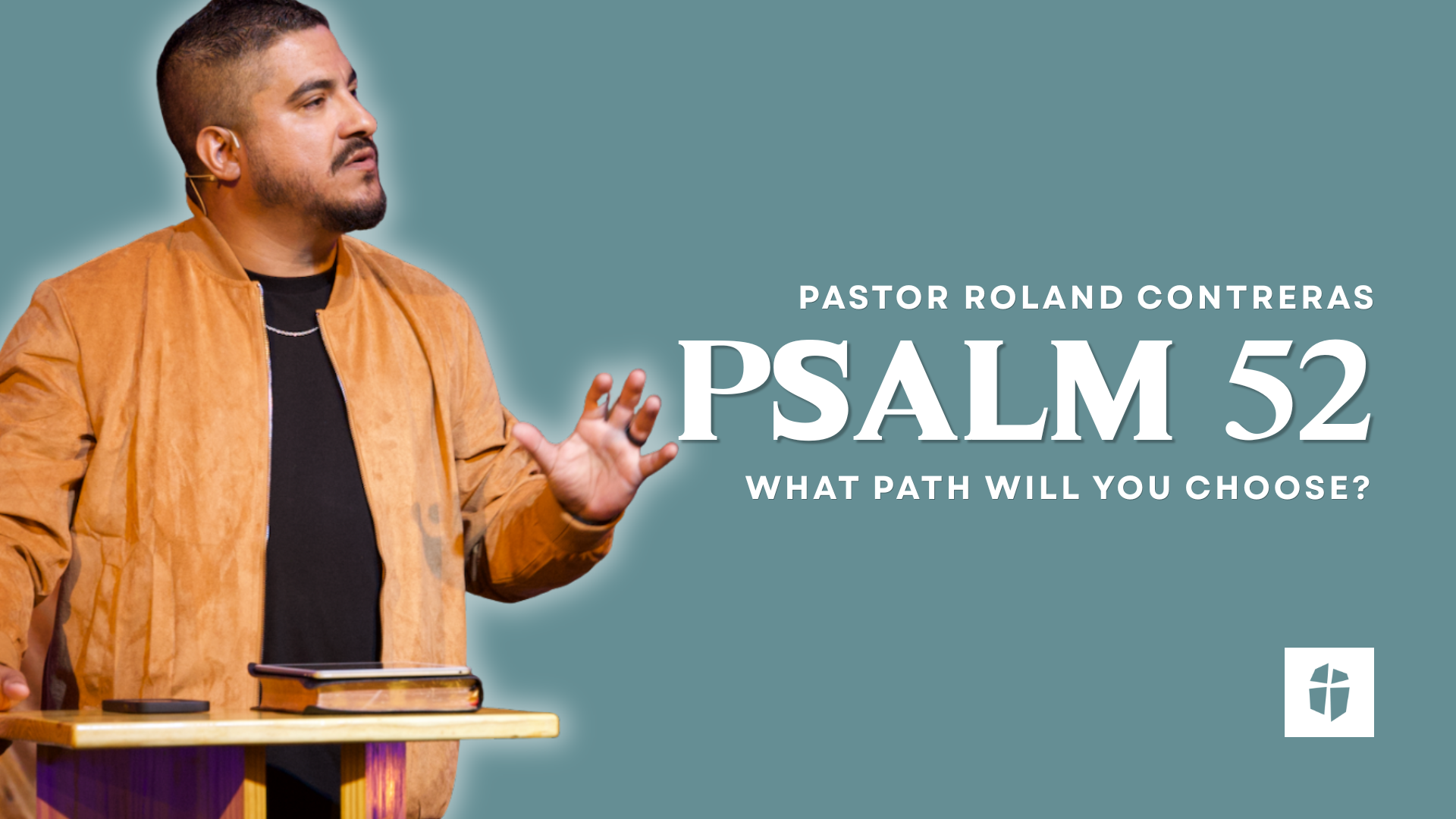 PASTOR ROLAND CONTRERAS
PSALM 52
WHAT PATH WILL YOU CHOOSE?